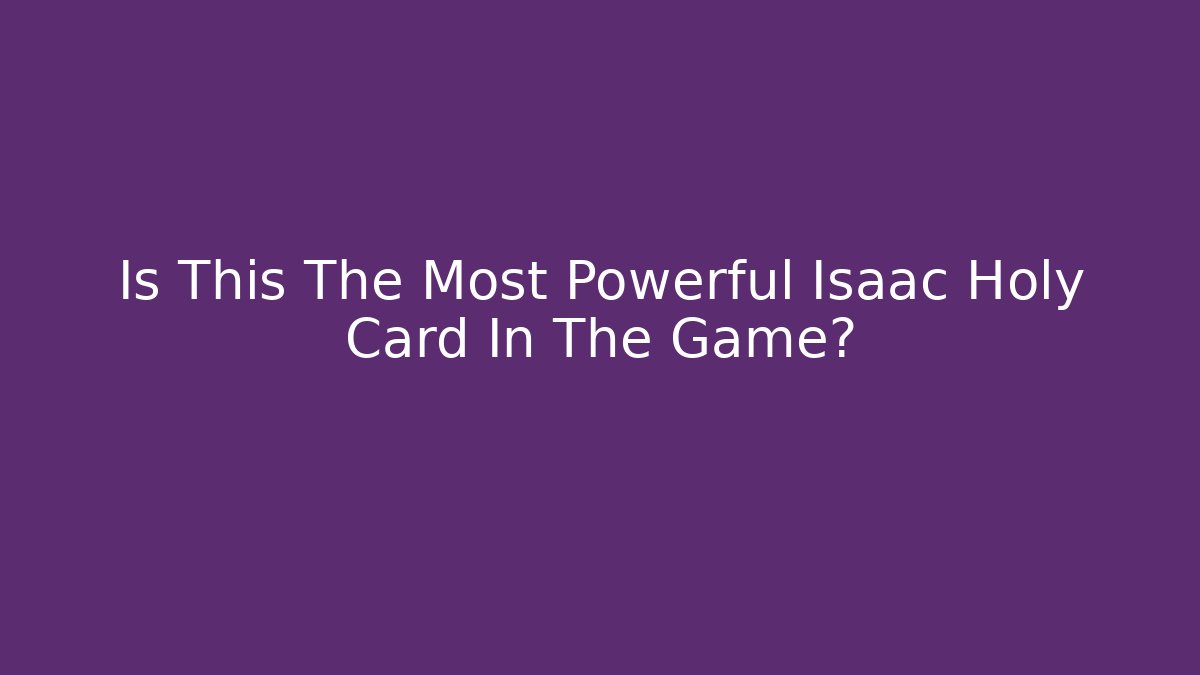 Is This The Most Powerful Isaac Holy Card In The Game?